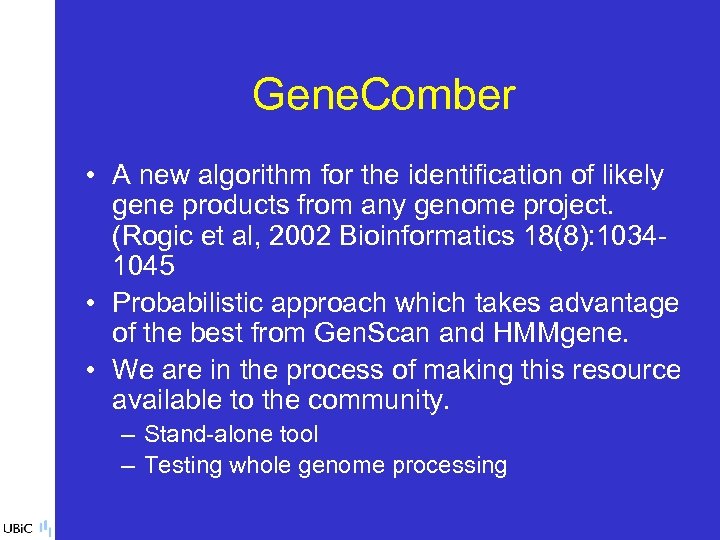 GeneComber

• A new algorithm for the identification of likely gene products from any genome project. (Rogic et al, 2002 Bioinformatics 18(8):1034-1045

• Probabilistic approach which takes advantage of the best from GenScan and HMMgene.

• We are in the process of making this resource available to the community.

– Stand-alone tool

– Testing whole genome processing

UBiC